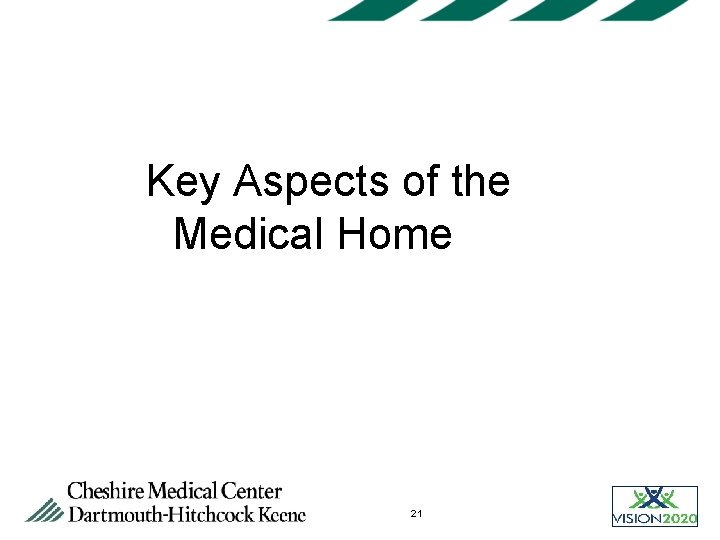 Key Aspects of the Medical Home

Cheshire Medical Center
Dartmouth-Hitchcock Keene

21

VISION2020